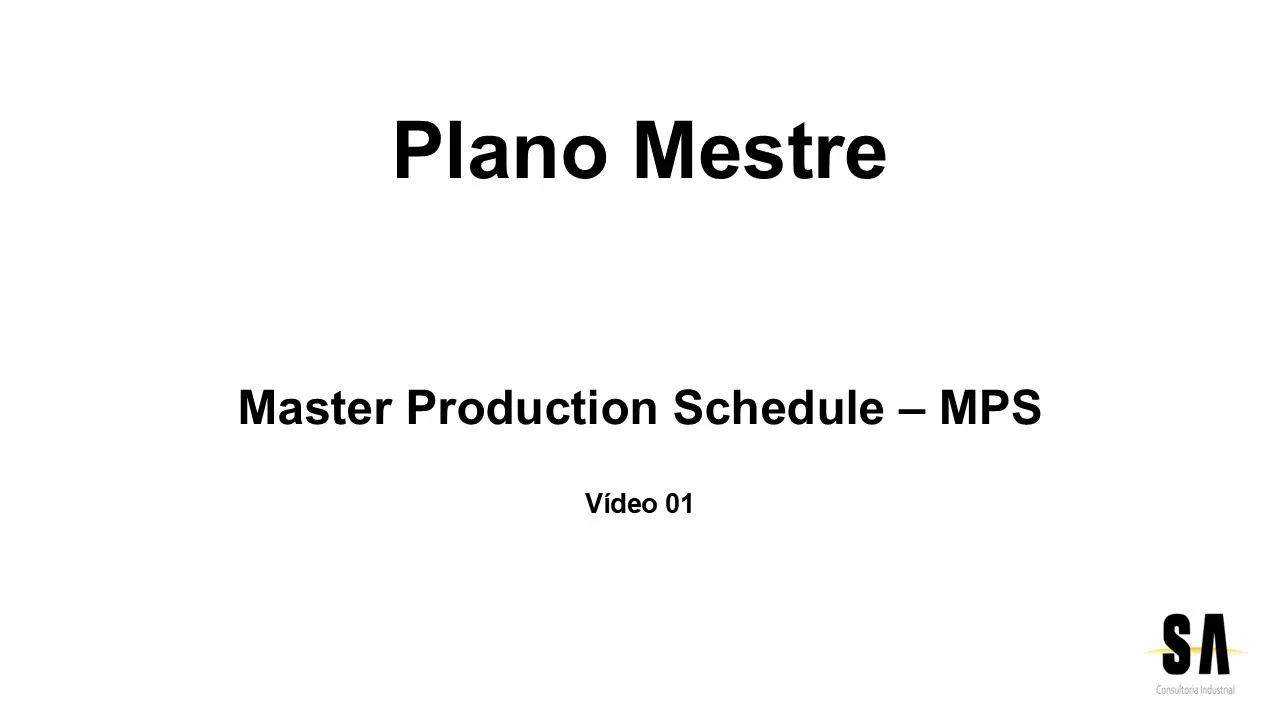 Plano Mestre

Master Production Schedule – MPS

Vídeo 01

SA
Consultoria Industrial